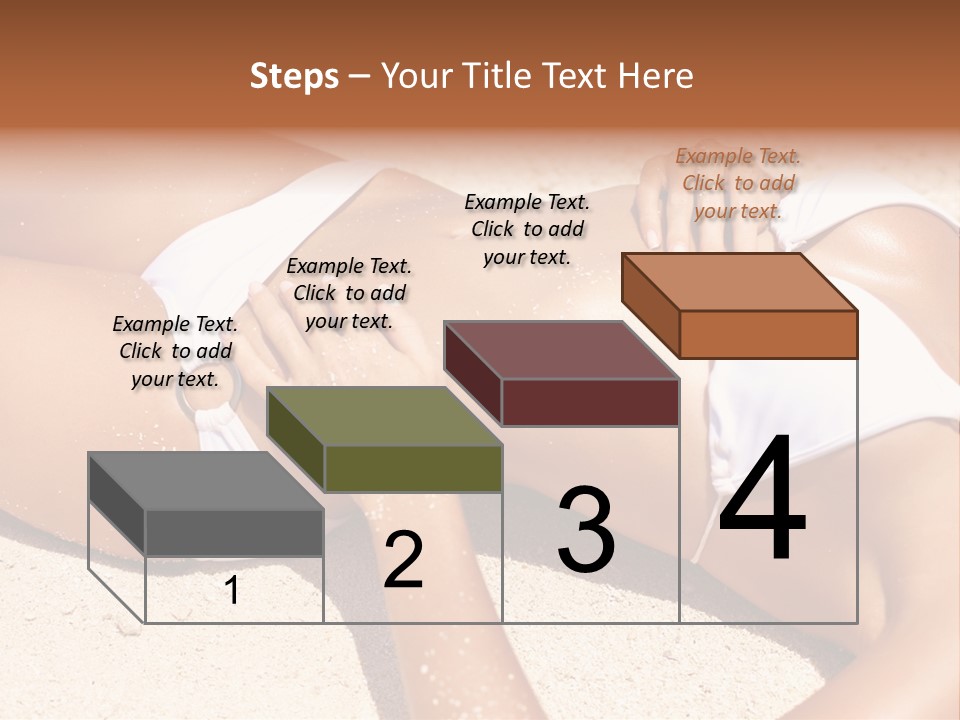 Steps – Your Title Text Here

Example Text. Click to add your text.

Example Text. Click to add your text.

Example Text. Click to add your text.

Example Text. Click to add your text.

1

2

3

4